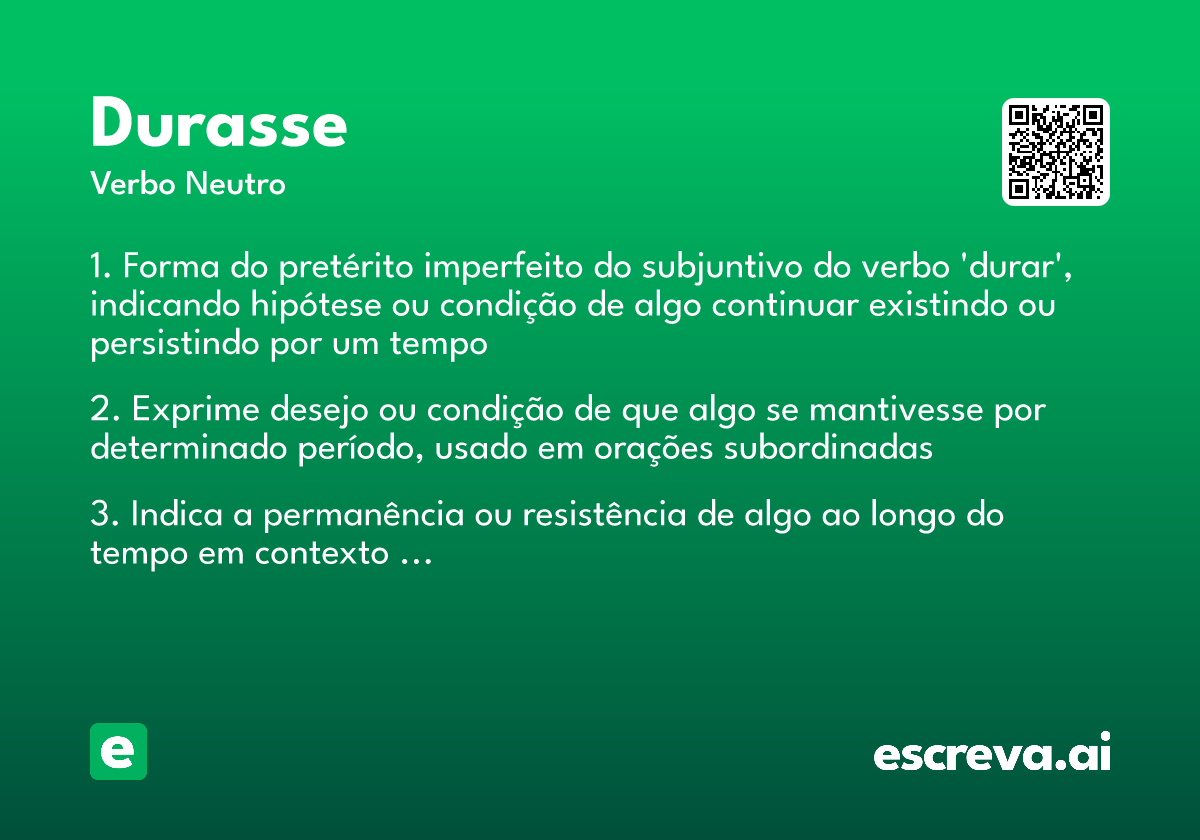 Durasse
Verbo Neutro

1. Forma do pretérito imperfeito do subjuntivo do verbo 'durar', indicando hipótese ou condição de algo continuar existindo ou persistindo por um tempo

2. Exprime desejo ou condição de que algo se mantivesse por determinado período, usado em orações subordinadas

3. Indica a permanência ou resistência de algo ao longo do tempo em contexto ...

e

escreva.ai